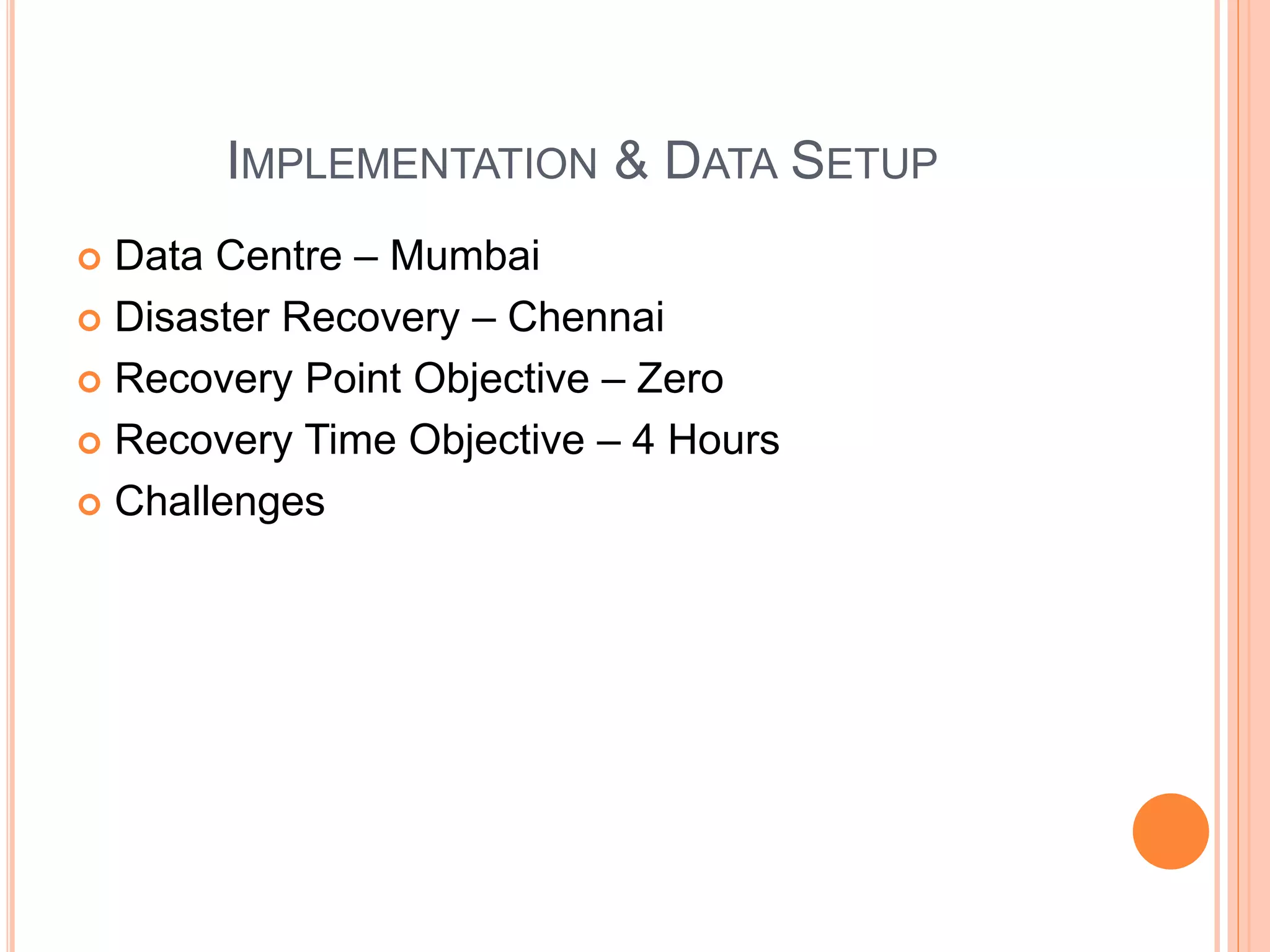 IMPLEMENTATION & DATA SETUP

Data Centre – Mumbai
Disaster Recovery – Chennai
Recovery Point Objective – Zero
Recovery Time Objective – 4 Hours
Challenges